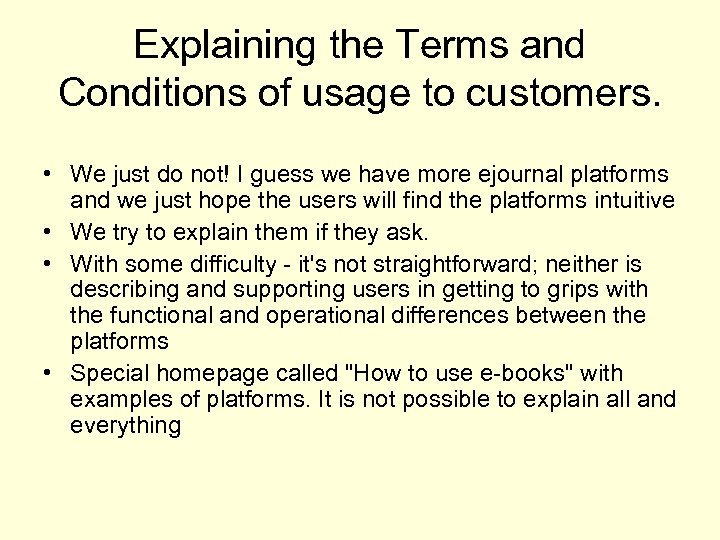 Explaining the Terms and Conditions of usage to customers.

• We just do not! I guess we have more ejournal platforms and we just hope the users will find the platforms intuitive
• We try to explain them if they ask.
• With some difficulty - it's not straightforward; neither is describing and supporting users in getting to grips with the functional and operational differences between the platforms
• Special homepage called "How to use e-books" with examples of platforms. It is not possible to explain all and everything